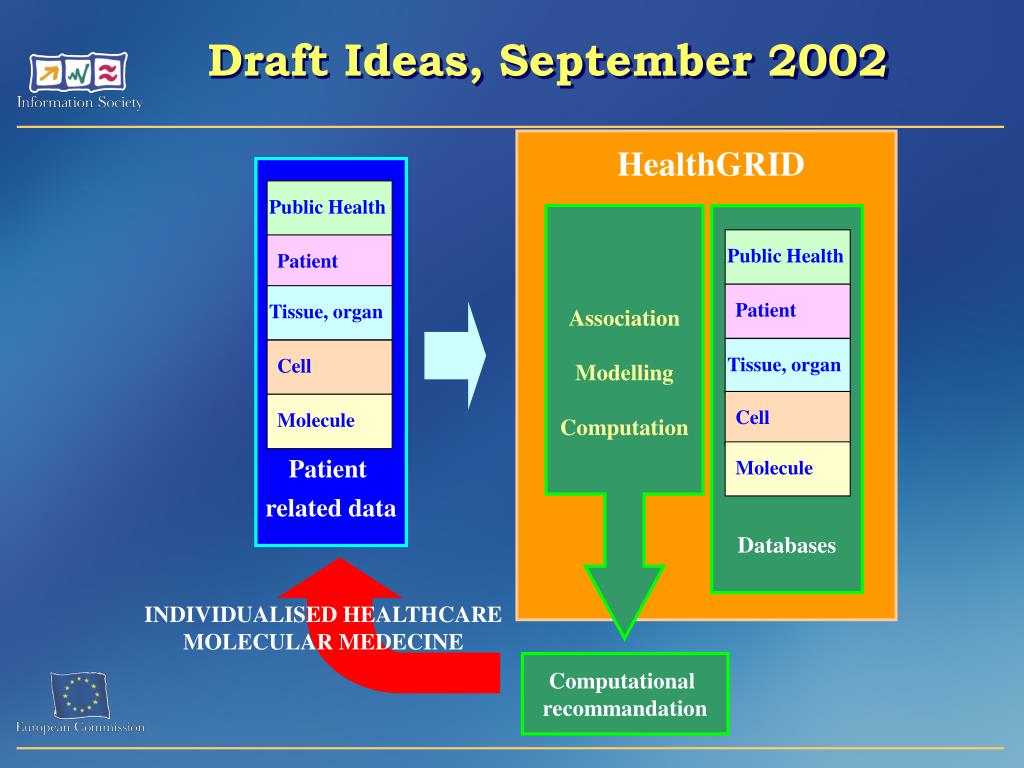 Information Society

Draft Ideas, September 2002

Public Health
Patient
Tissue, organ
Cell
Molecule

Patient related data

HealthGRID

Association
Modelling
Computation

Public Health
Patient
Tissue, organ
Cell
Molecule

Databases

INDIVIDUALISED HEALTHCARE
MOLECULAR MEDECINE

Computational recommandation

European Commission